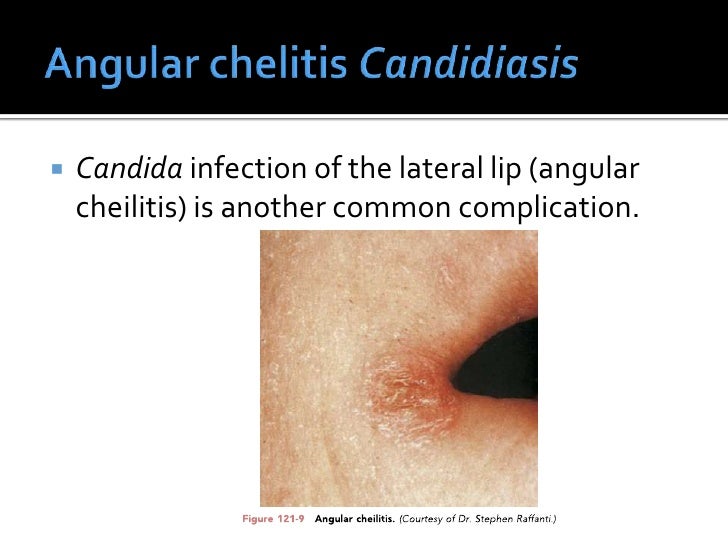 Angular chelitis Candidiasis

Candida infection of the lateral lip (angular cheilitis) is another common complication.

Figure 121-9 Angular cheilitis. (Courtesy of Dr. Stephen Raffanti.)